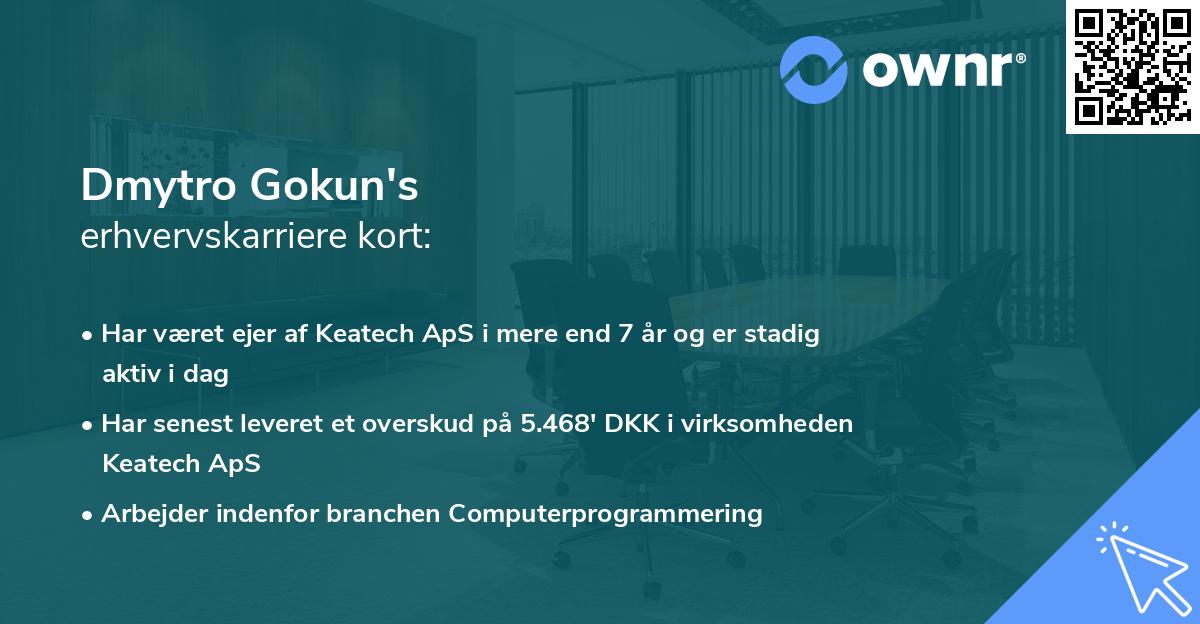 ownr®

Dmytro Gokun's
erhvervskarriere kort:

• Har været ejer af Keatech ApS i mere end 7 år og er stadig aktiv i dag

• Har senest leveret et overskud på 5.468' DKK i virksomheden Keatech ApS

• Arbejder indenfor branchen Computerprogrammering